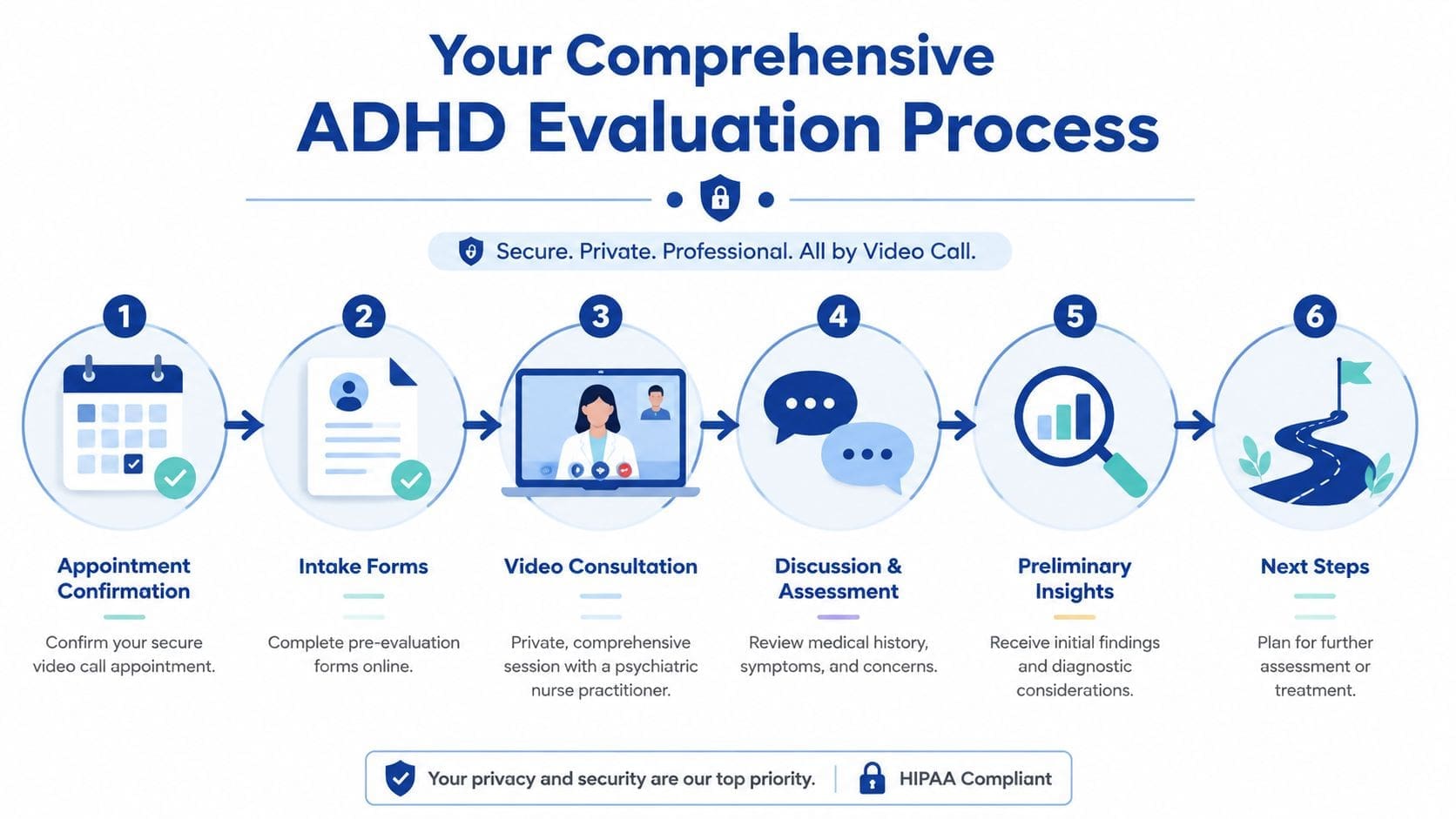 Your Comprehensive ADHD Evaluation Process

Secure. Private. Professional. All by Video Call.

1
Appointment Confirmation
Confirm your secure video call appointment.

2
Intake Forms
Complete pre-evaluation forms online.

3
Video Consultation
Private, comprehensive session with a psychiatric nurse practitioner.

4
Discussion & Assessment
Review medical history, symptoms, and concerns.

5
Preliminary Insights
Receive initial findings and diagnostic considerations.

6
Next Steps
Plan for further assessment or treatment.

Your privacy and security are our top priority. | HIPAA Compliant